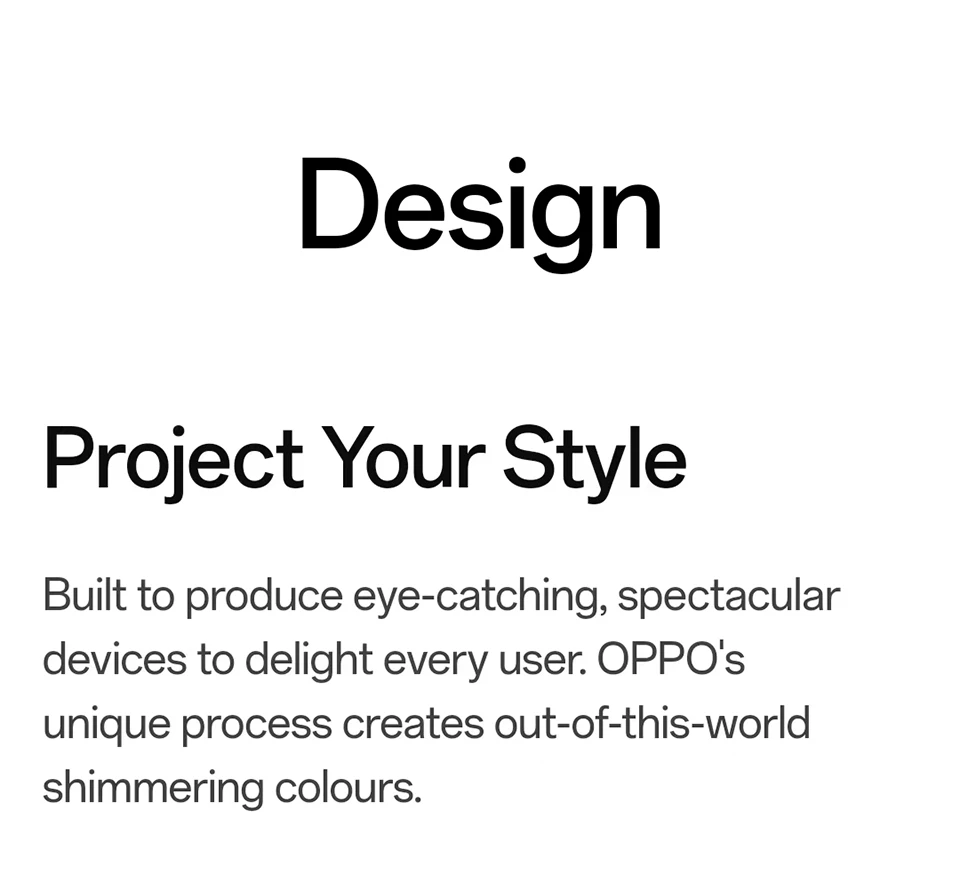 Design

Project Your Style

Built to produce eye-catching, spectacular devices to delight every user. OPPO's unique process creates out-of-this-world shimmering colours.